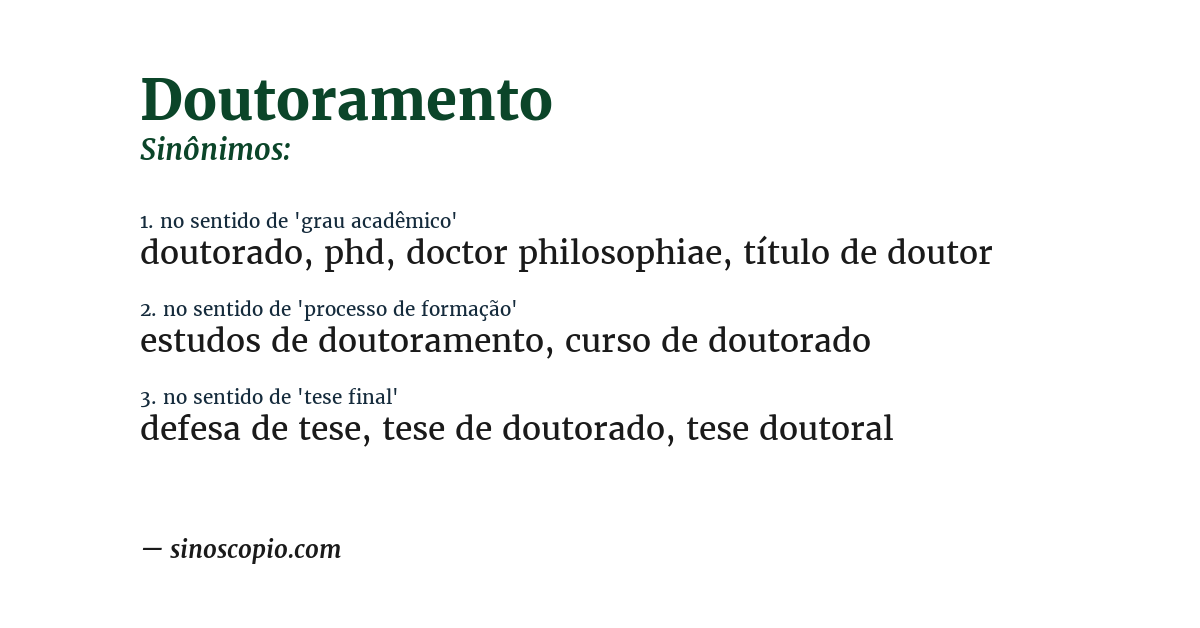 Doutoramento
Sinônimos:

1. no sentido de 'grau acadêmico'
doutorado, phd, doctor philosophiae, título de doutor

2. no sentido de 'processo de formação'
estudos de doutoramento, curso de doutorado

3. no sentido de 'tese final'
defesa de tese, tese de doutorado, tese doutoral

— sinoscopio.com